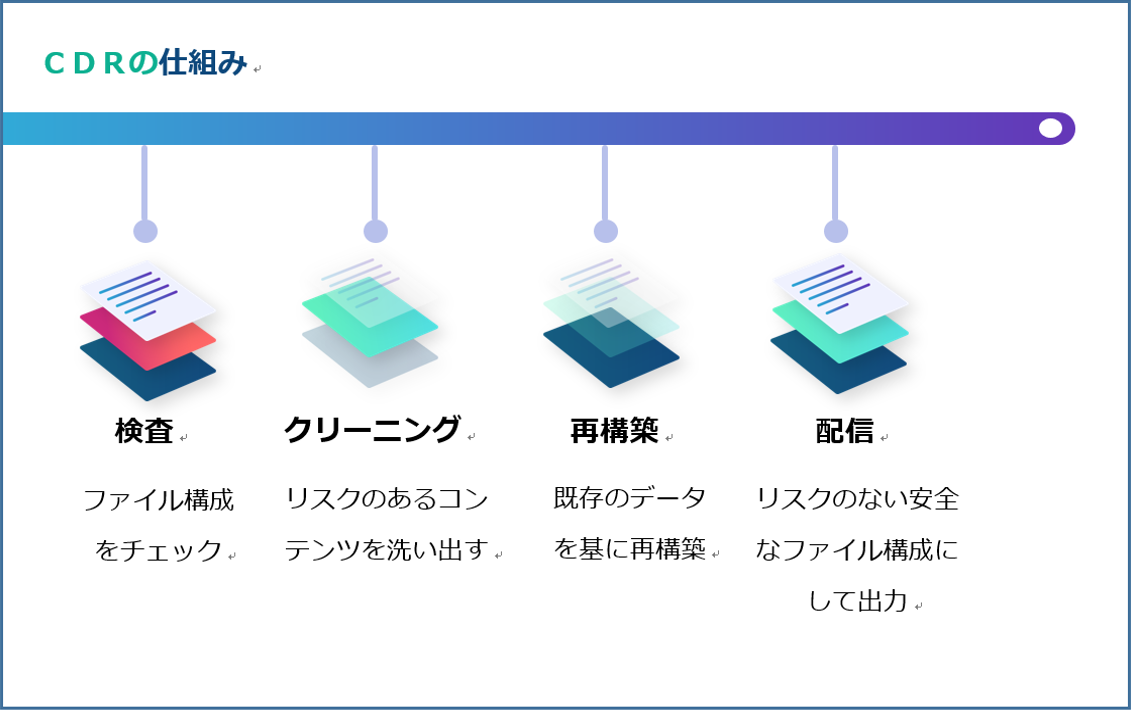 ＣＤＲの仕組み

検査

ファイル構成をチェック

クリーニング

リスクのあるコンテンツを洗い出す

再構築

既存のデータを基に再構築

配信

リスクのない安全なファイル構成にして出力